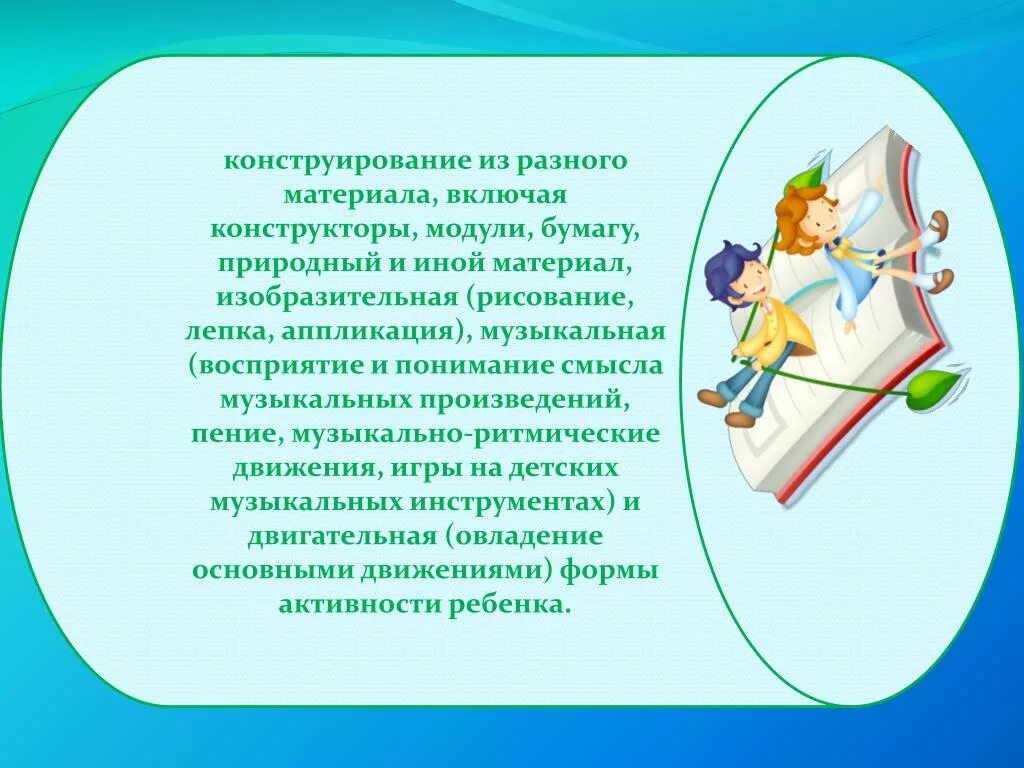 конструирование из разного материала, включая конструкторы, модули, бумагу, природный и иной материал, изобразительная (рисование, лепка, аппликация), музыкальная (восприятие и понимание смысла музыкальных произведений, пение, музыкально-ритмические движения, игры на детских музыкальных инструментах) и двигательная (овладение основными движениями) формы активности ребенка.